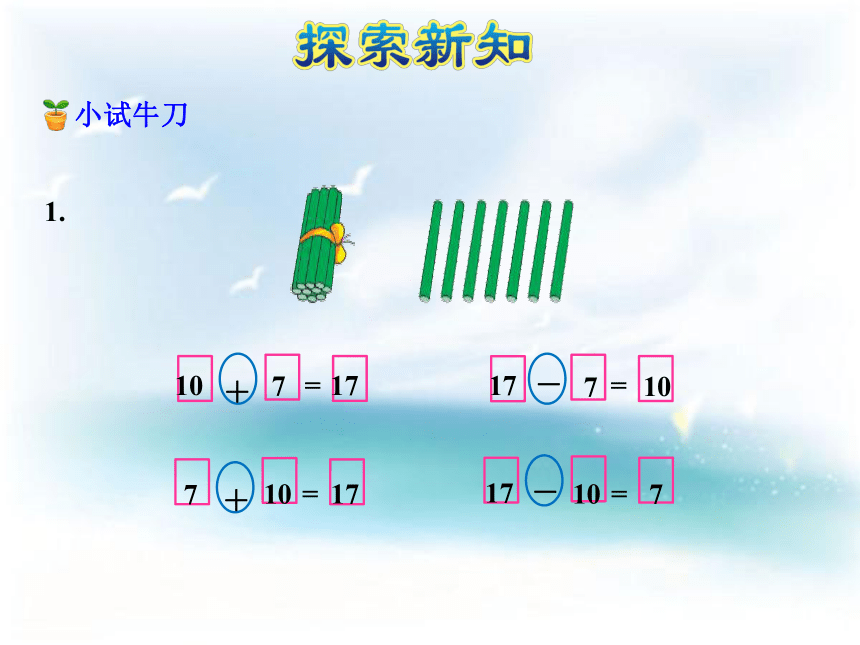 探索新知

小试牛刀

1.

$10 + 7 = 17$　　$17 - 7 = 10$

$7 + 10 = 17$　　$17 - 10 = 7$